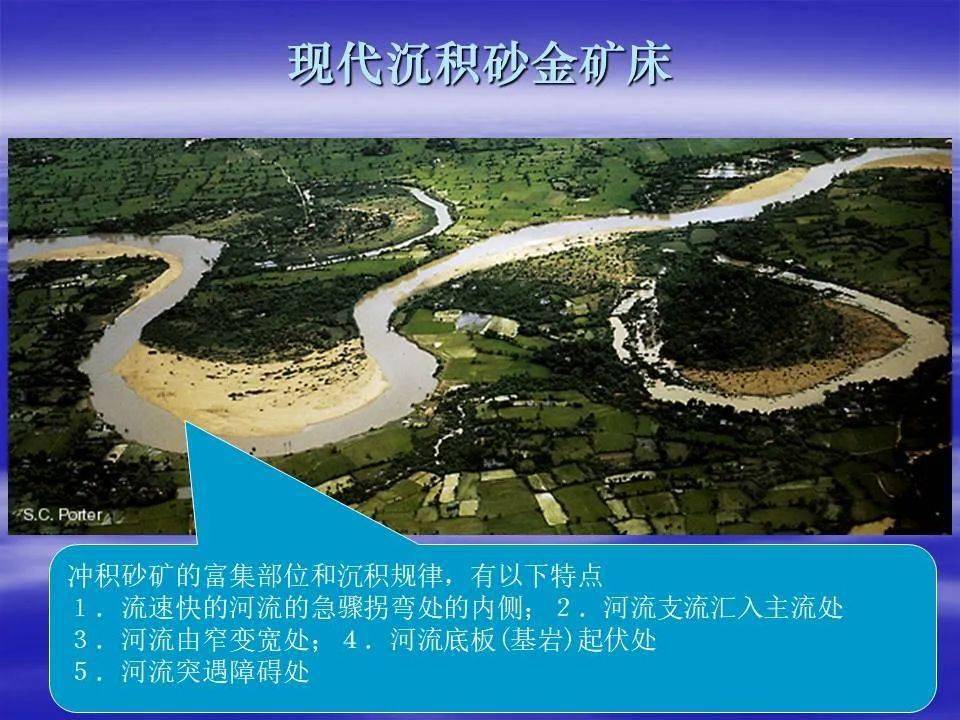 现代沉积砂金矿床

S.C. Porter

冲积砂矿的富集部位和沉积规律，有以下特点
1．流速快的河流的急骤拐弯处的内侧；2．河流支流汇入主流处
3．河流由窄变宽处；4．河流底板(基岩)起伏处
5．河流突遇障碍处